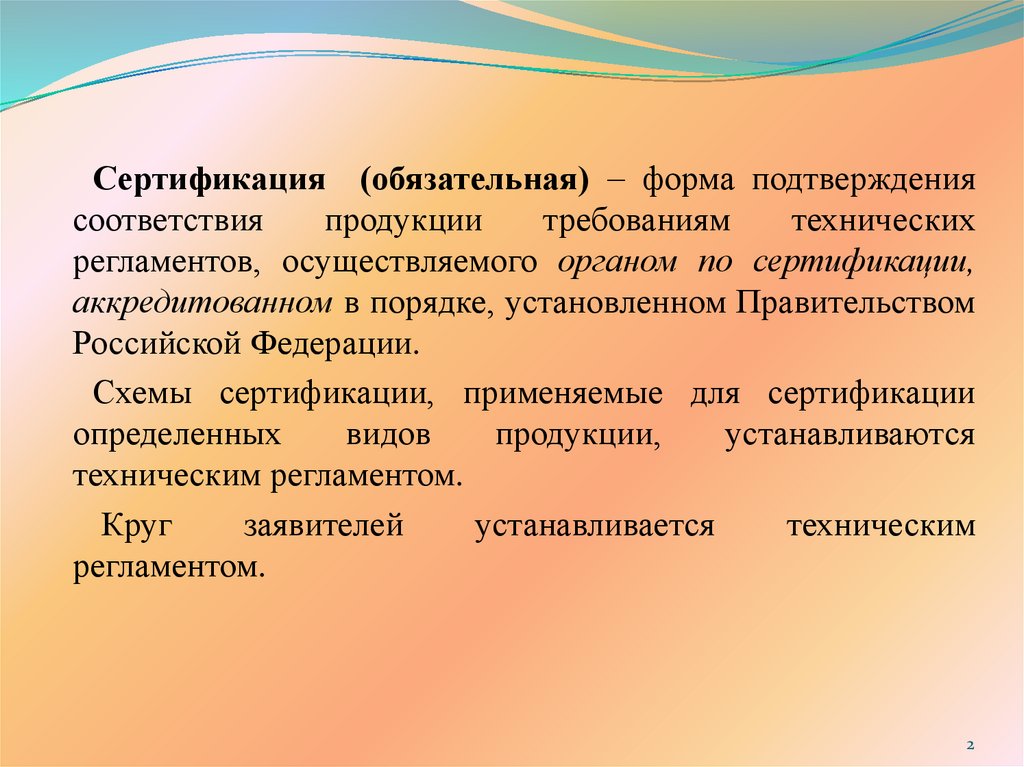 Сертификация (обязательная) – форма подтверждения соответствия продукции требованиям технических регламентов, осуществляемого органом по сертификации, аккредитованном в порядке, установленном Правительством Российской Федерации.

Схемы сертификации, применяемые для сертификации определенных видов продукции, устанавливаются техническим регламентом.

Круг заявителей устанавливается техническим регламентом.

2